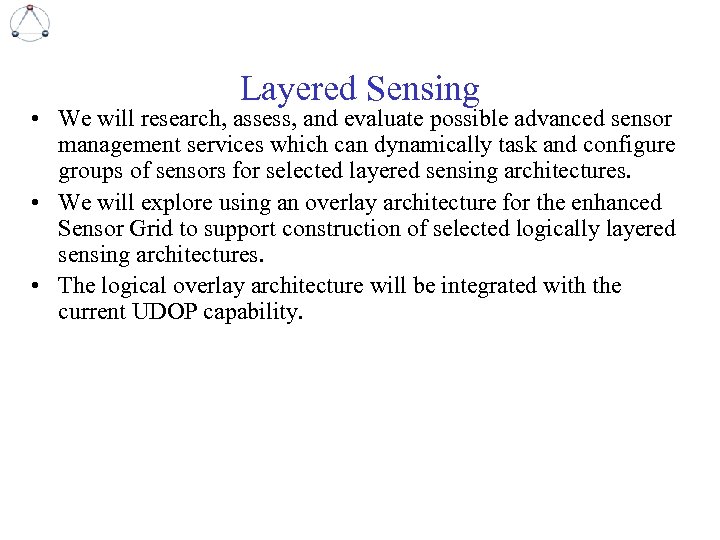 Layered Sensing

• We will research, assess, and evaluate possible advanced sensor management services which can dynamically task and configure groups of sensors for selected layered sensing architectures.

• We will explore using an overlay architecture for the enhanced Sensor Grid to support construction of selected logically layered sensing architectures.

• The logical overlay architecture will be integrated with the current UDOP capability.